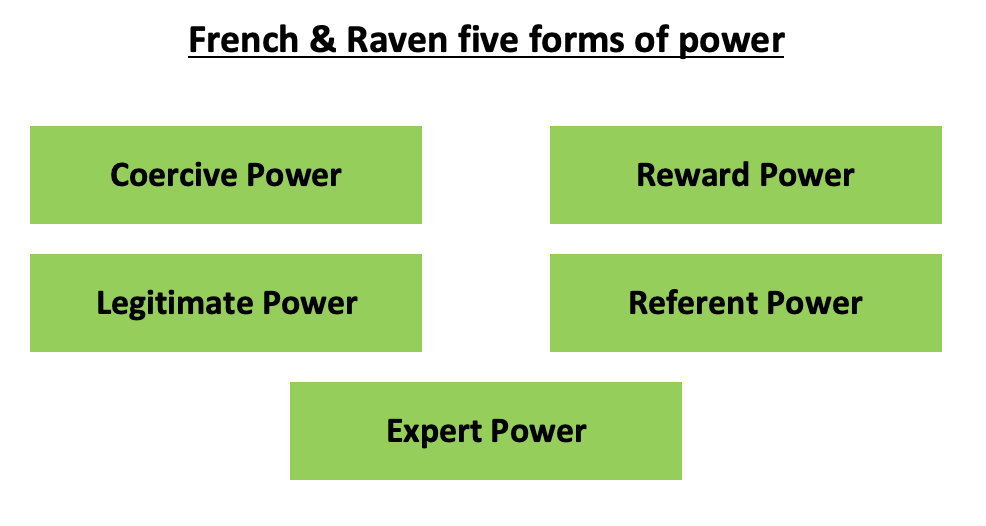 French & Raven five forms of power

Coercive Power

Reward Power

Legitimate Power

Referent Power

Expert Power